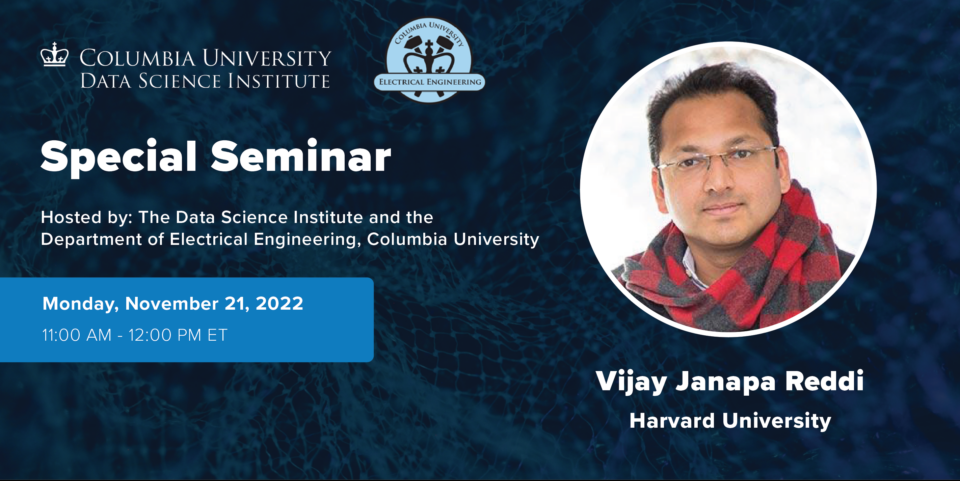 COLUMBIA UNIVERSITY
DATA SCIENCE INSTITUTE

COLUMBIA UNIVERSITY
ELECTRICAL ENGINEERING

Special Seminar

Hosted by: The Data Science Institute and the Department of Electrical Engineering, Columbia University

Monday, November 21, 2022
11:00 AM - 12:00 PM ET

Vijay Janapa Reddi
Harvard University